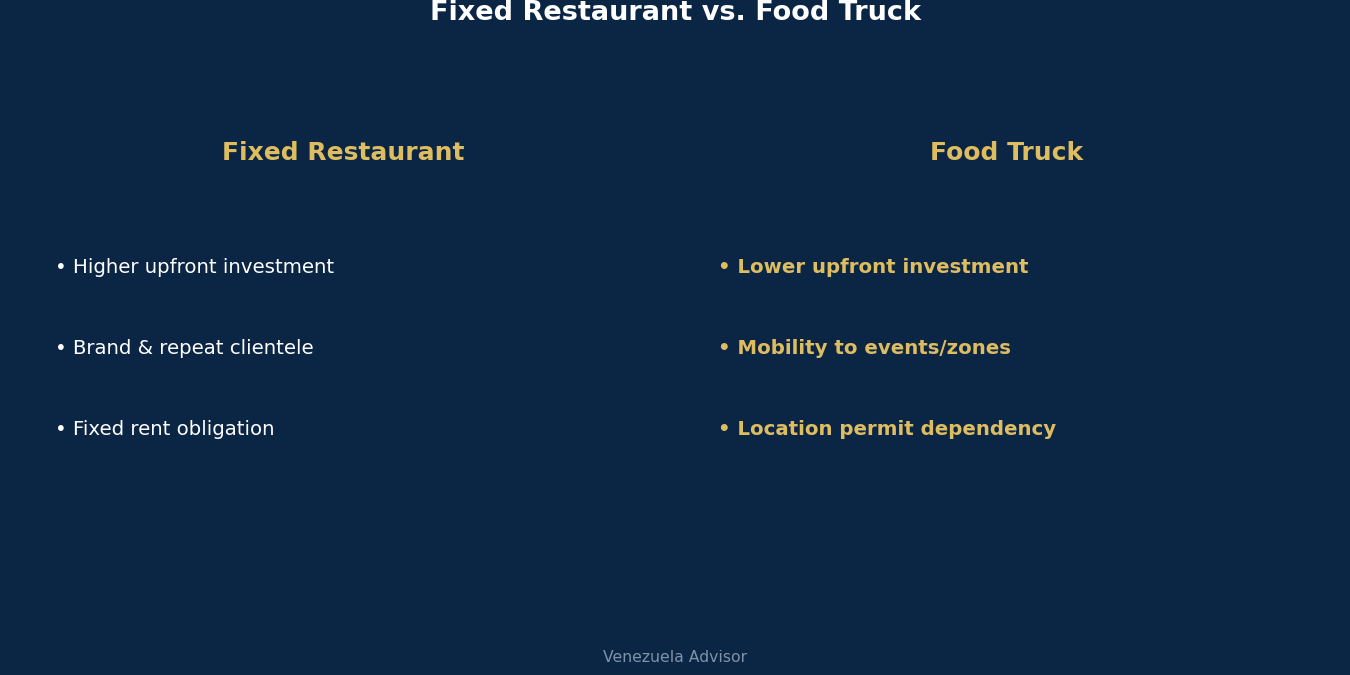 Fixed Restaurant vs. Food Truck

Fixed Restaurant

• Higher upfront investment

• Brand & repeat clientele

• Fixed rent obligation

Food Truck

• Lower upfront investment

• Mobility to events/zones

• Location permit dependency

Venezuela Advisor